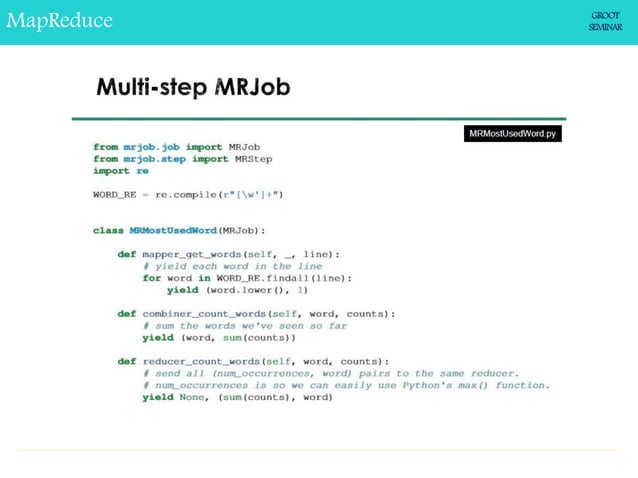 MapReduce

GROOT SEMINAR

Multi-step MRJob

MRMostUsedWord.py

from mrjob.job import MRJob
from mrjob.step import MRStep
import re

WORD_RE = re.compile(r"[\w']+")

class MRMostUsedWord(MRJob):

    def mapper_get_words(self, _, line):
        # yield each word in the line
        for word in WORD_RE.findall(line):
            yield (word.lower(), 1)

    def combiner_count_words(self, word, counts):
        # sum the words we've seen so far
        yield (word, sum(counts))

    def reducer_count_words(self, word, counts):
        # send all (num_occurrences, word) pairs to the same reducer.
        # num_occurrences is so we can easily use Python's max() function.
        yield None, (sum(counts), word)